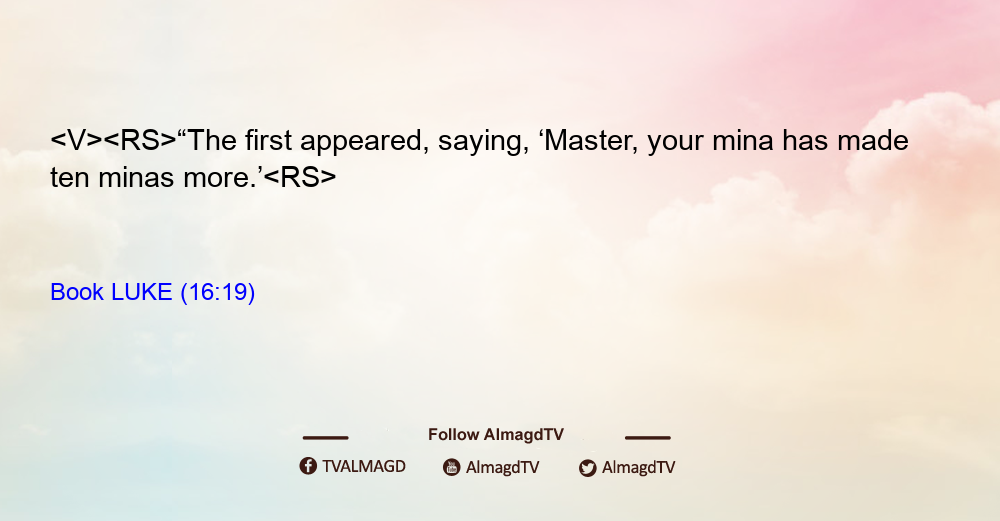 <V><RS>“The first appeared, saying, ‘Master, your mina has made ten minas more.’<RS>

Book LUKE (16:19)

Follow AlmagdTV

TVALMAGD AlmagdTV AlmagdTV